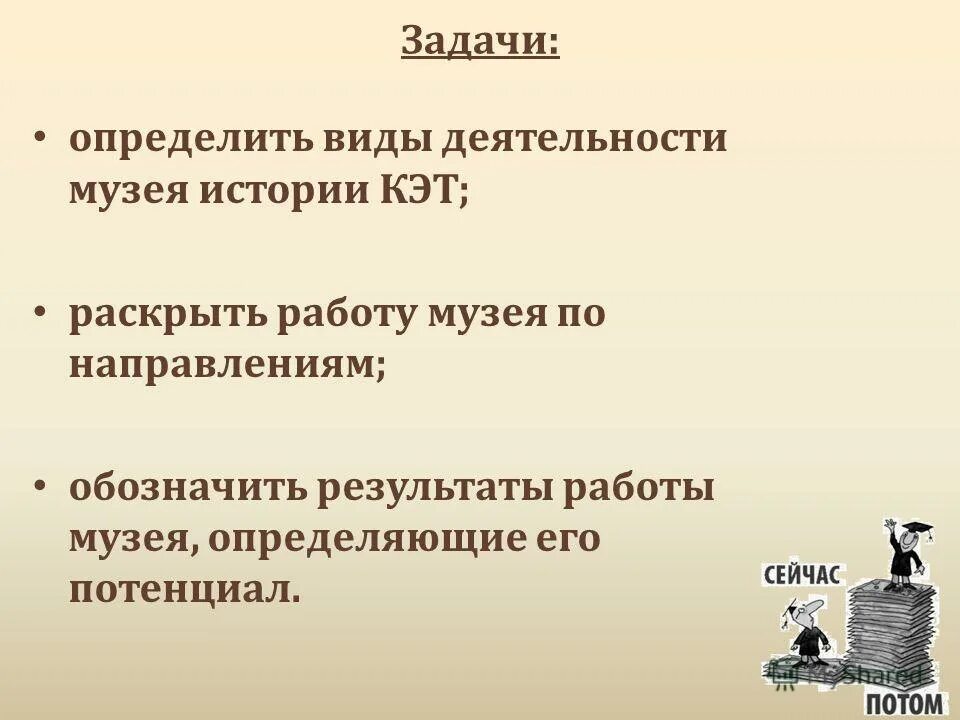 Задачи:

• определить виды деятельности музея истории КЭТ;

• раскрыть работу музея по направлениям;

• обозначить результаты работы музея, определяющие его потенциал.

СЕЙЧАС

MyShared

ПОТОМ